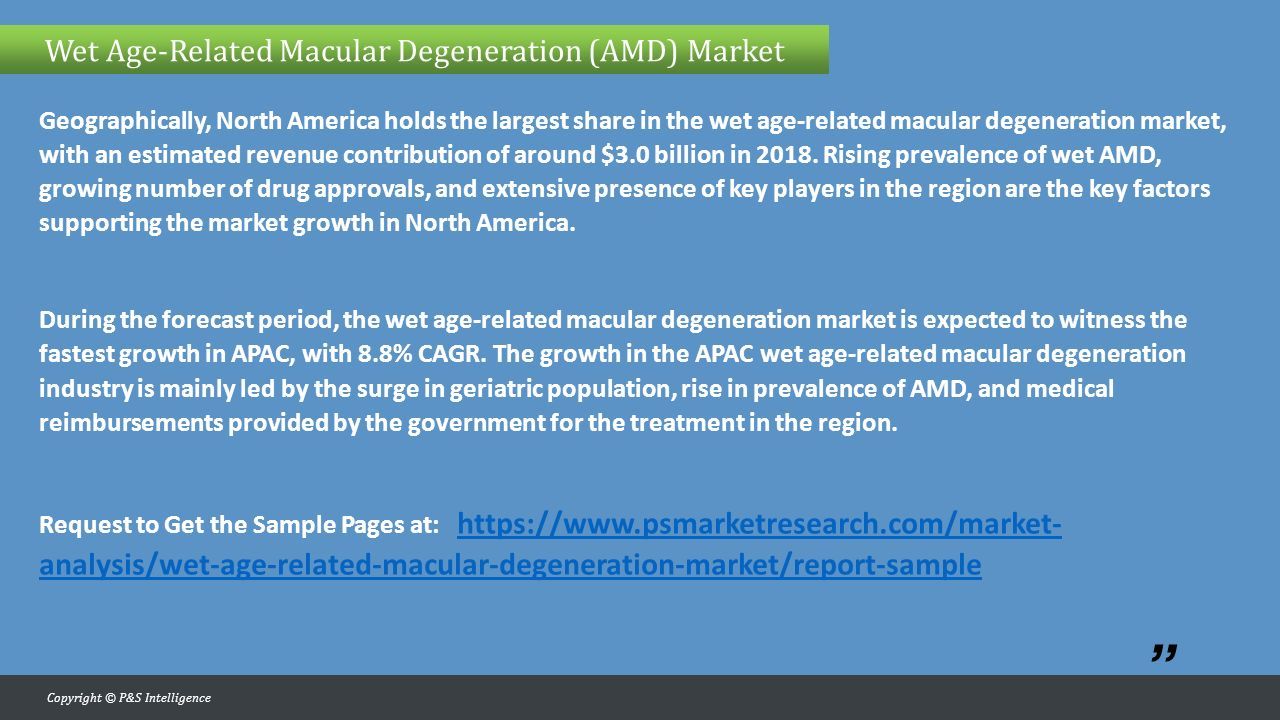 Wet Age-Related Macular Degeneration (AMD) Market

Geographically, North America holds the largest share in the wet age-related macular degeneration market, with an estimated revenue contribution of around \$3.0 billion in 2018. Rising prevalence of wet AMD, growing number of drug approvals, and extensive presence of key players in the region are the key factors supporting the market growth in North America.

During the forecast period, the wet age-related macular degeneration market is expected to witness the fastest growth in APAC, with 8.8% CAGR. The growth in the APAC wet age-related macular degeneration industry is mainly led by the surge in geriatric population, rise in prevalence of AMD, and medical reimbursements provided by the government for the treatment in the region.

Request to Get the Sample Pages at: https://www.psmarketresearch.com/market-analysis/wet-age-related-macular-degeneration-market/report-sample

”

Copyright © P&S Intelligence